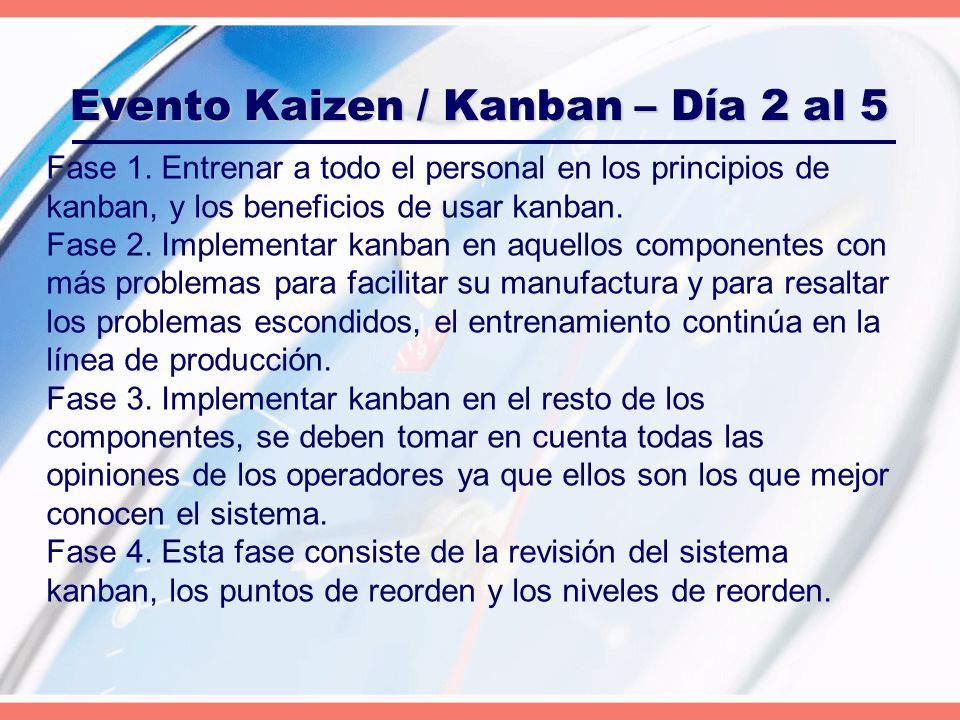 Evento Kaizen / Kanban – Día 2 al 5

Fase 1. Entrenar a todo el personal en los principios de kanban, y los beneficios de usar kanban.
Fase 2. Implementar kanban en aquellos componentes con más problemas para facilitar su manufactura y para resaltar los problemas escondidos, el entrenamiento continúa en la línea de producción.
Fase 3. Implementar kanban en el resto de los componentes, se deben tomar en cuenta todas las opiniones de los operadores ya que ellos son los que mejor conocen el sistema.
Fase 4. Esta fase consiste de la revisión del sistema kanban, los puntos de reorden y los niveles de reorden.